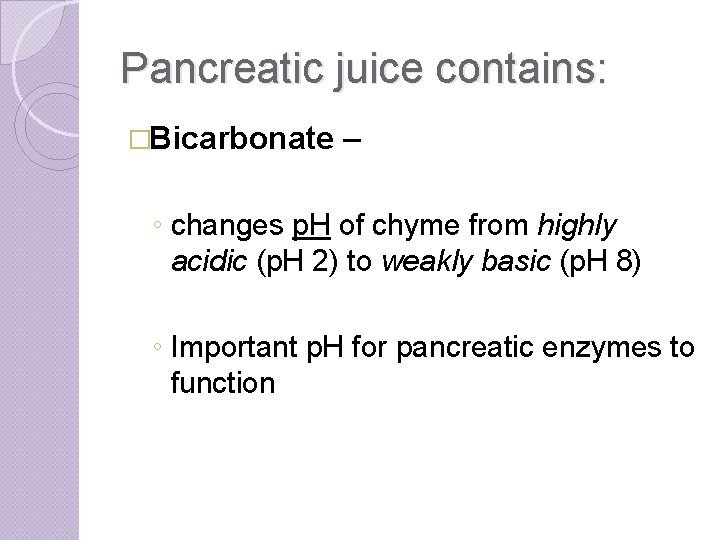 Pancreatic juice contains:

□Bicarbonate –

◦ changes pH of chyme from highly acidic (pH 2) to weakly basic (pH 8)

◦ Important pH for pancreatic enzymes to function